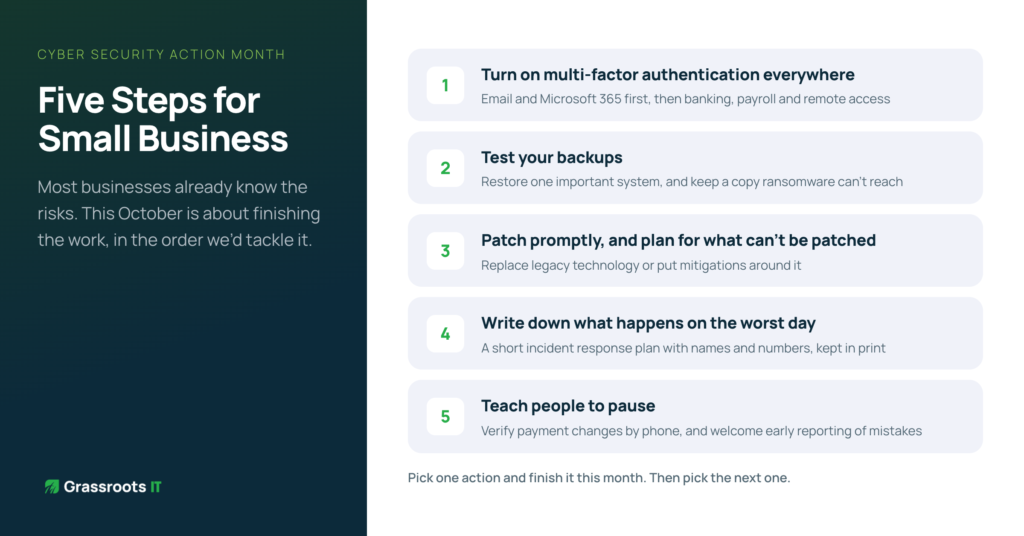 CYBER SECURITY ACTION MONTH

Five Steps for Small Business

Most businesses already know the risks. This October is about finishing the work, in the order we'd tackle it.

Grassroots IT

1

Turn on multi-factor authentication everywhere

Email and Microsoft 365 first, then banking, payroll and remote access

2

Test your backups

Restore one important system, and keep a copy ransomware can't reach

3

Patch promptly, and plan for what can't be patched

Replace legacy technology or put mitigations around it

4

Write down what happens on the worst day

A short incident response plan with names and numbers, kept in print

5

Teach people to pause

Verify payment changes by phone, and welcome early reporting of mistakes

Pick one action and finish it this month. Then pick the next one.